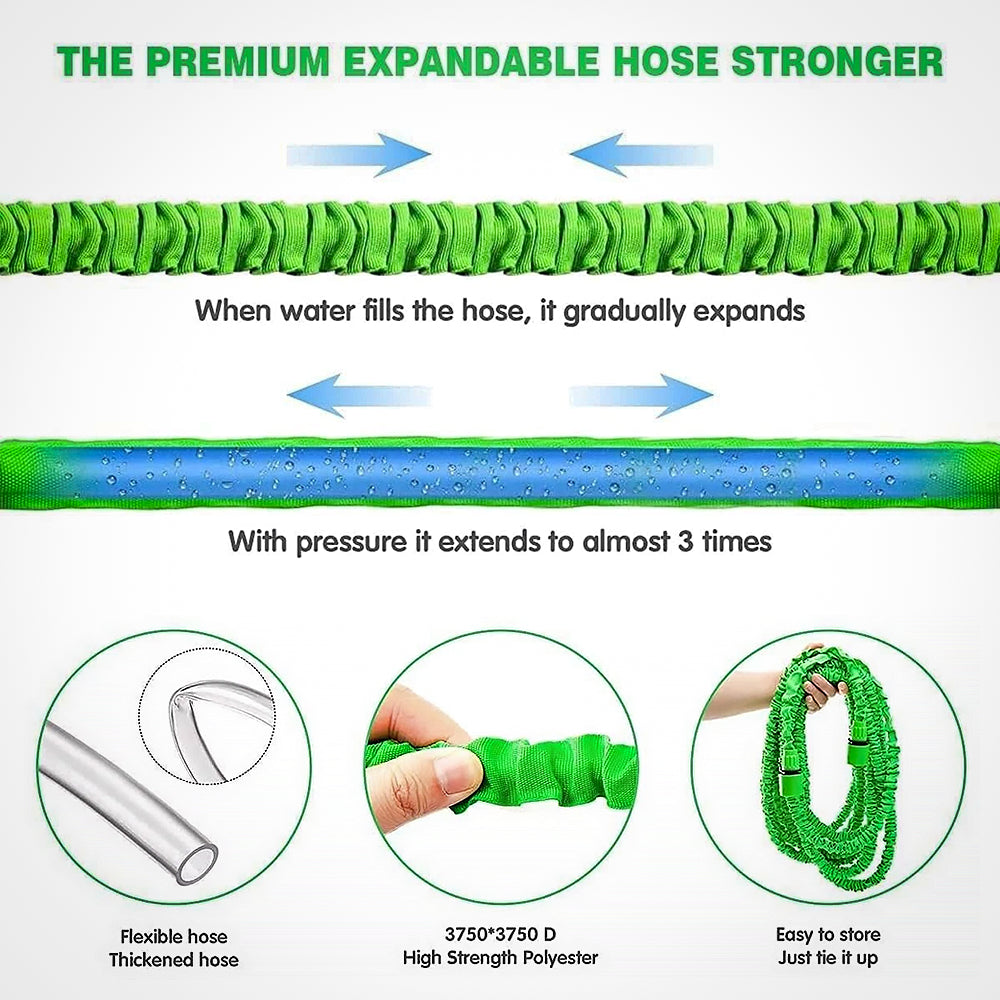 THE PREMIUM EXPANDABLE HOSE STRONGER

When water fills the hose, it gradually expands

With pressure it extends to almost 3 times

Flexible hose
Thickened hose

3750*3750 D
High Strength Polyester

Easy to store
Just tie it up